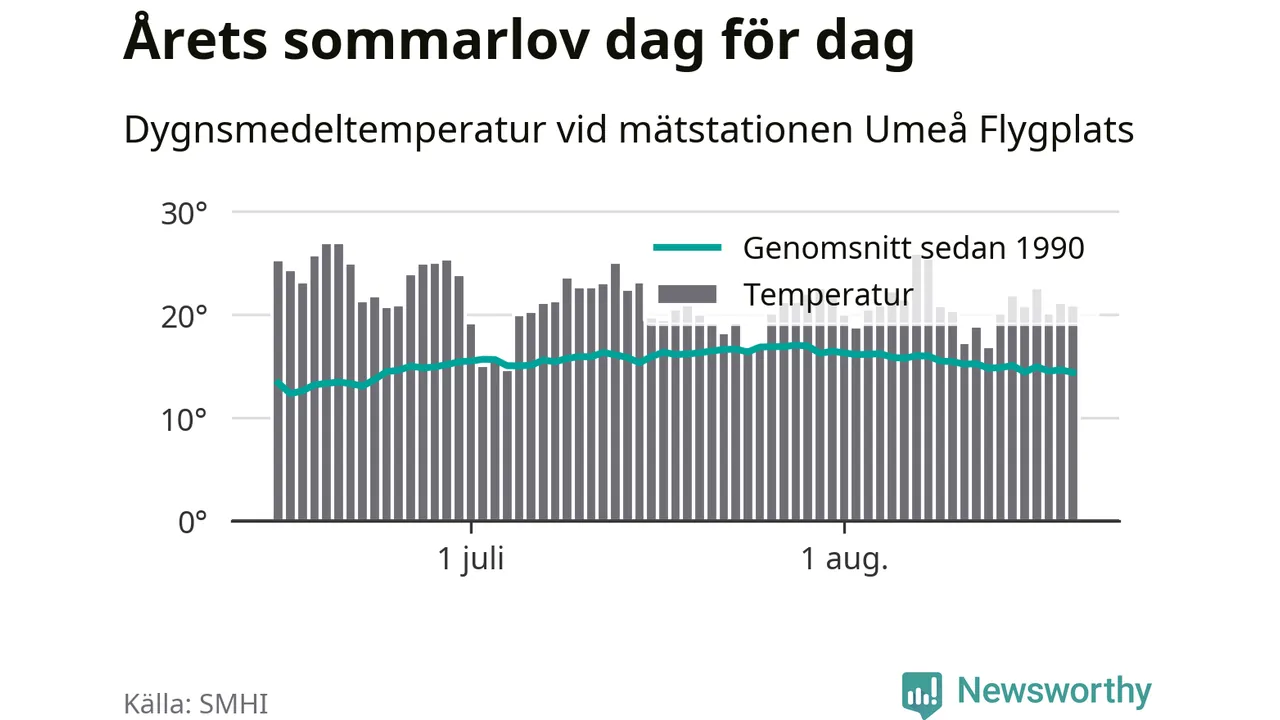 Årets sommarlov dag för dag

Dygnsmedeltemperatur vid mätstationen Umeå Flygplats

30°
20°
10°
0°

Genomsnitt sedan 1990
Temperatur

1 juli
1 aug.

Källa: SMHI

Newsworthy